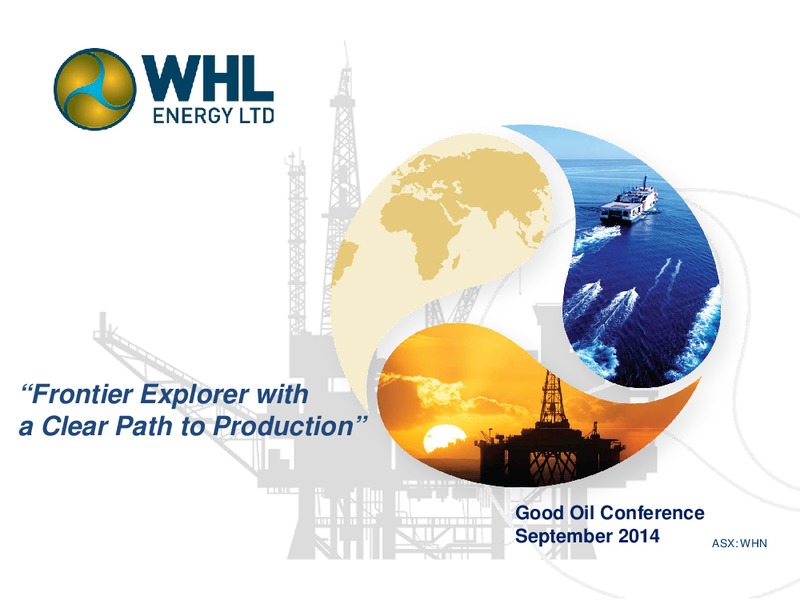 WHL ENERGY LTD

“Frontier Explorer with a Clear Path to Production”

Good Oil Conference
September 2014

ASX: WHN